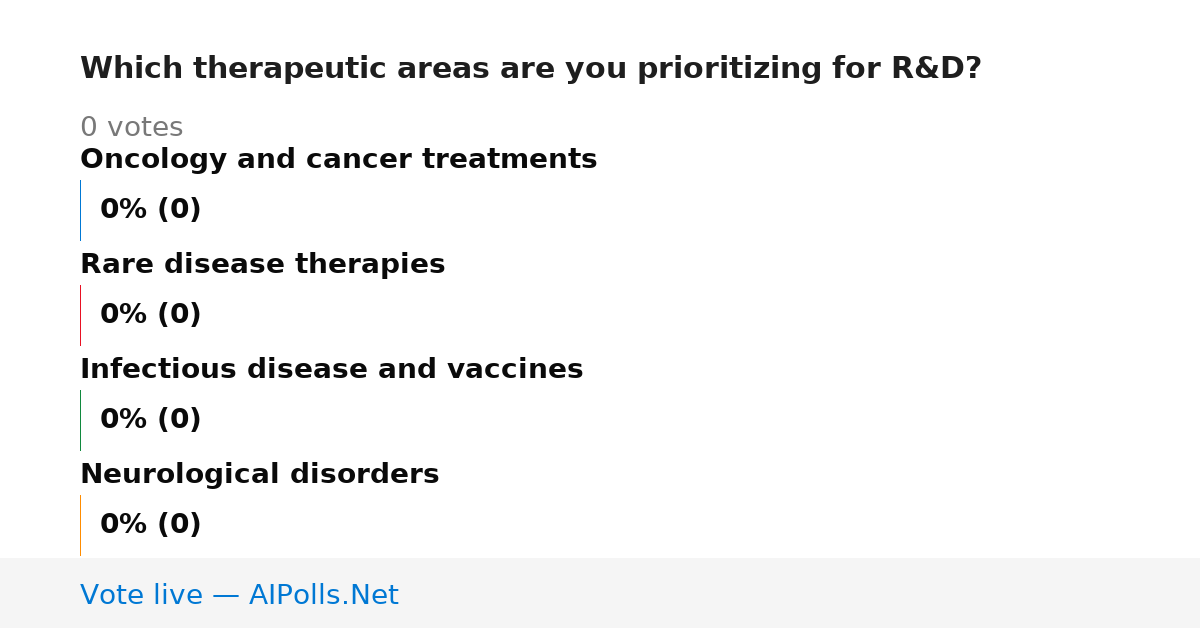 Which therapeutic areas are you prioritizing for R&D?

0 votes

Oncology and cancer treatments

0% (0)

Rare disease therapies

0% (0)

Infectious disease and vaccines

0% (0)

Neurological disorders

0% (0)

Vote live — AIPolls.Net